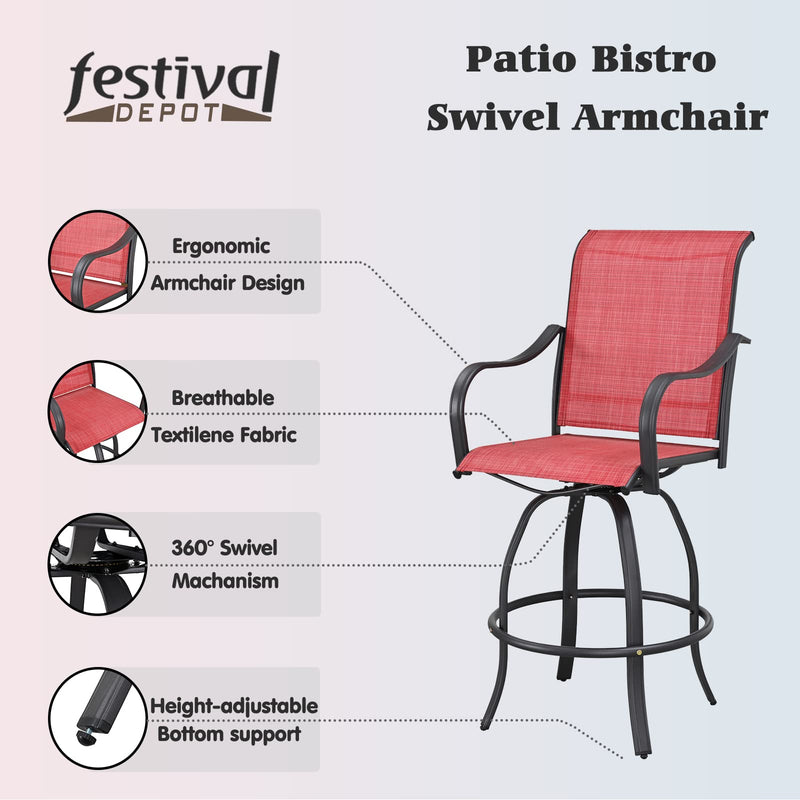 festival DEPOT

Patio Bistro Swivel Armchair

Ergonomic Armchair Design

Breathable Textilene Fabric

360° Swivel Machanism

Height-adjustable Bottom support